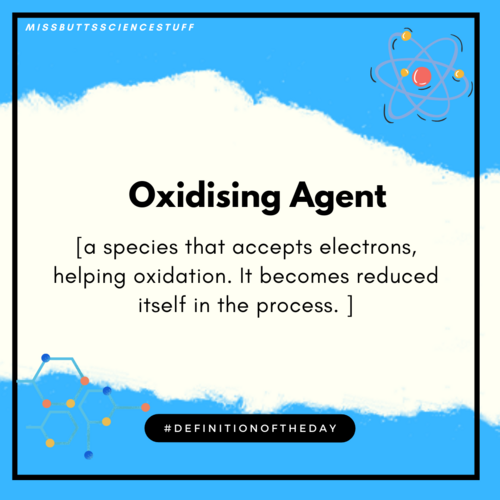 MISSBUTTSSCIENCESTUFF

Oxidising Agent

[a species that accepts electrons, helping oxidation. It becomes reduced itself in the process. ]

#DEFINITIONOFTHEDAY